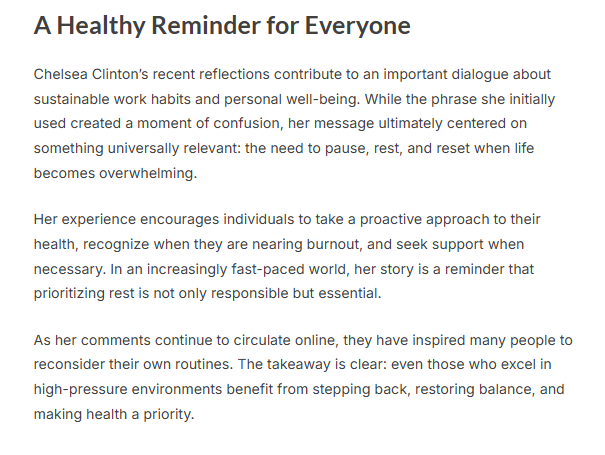 A Healthy Reminder for Everyone

Chelsea Clinton's recent reflections contribute to an important dialogue about sustainable work habits and personal well-being. While the phrase she initially used created a moment of confusion, her message ultimately centered on something universally relevant: the need to pause, rest, and reset when life becomes overwhelming.

Her experience encourages individuals to take a proactive approach to their health, recognize when they are nearing burnout, and seek support when necessary. In an increasingly fast-paced world, her story is a reminder that prioritizing rest is not only responsible but essential.

As her comments continue to circulate online, they have inspired many people to reconsider their own routines. The takeaway is clear: even those who excel in high-pressure environments benefit from stepping back, restoring balance, and making health a priority.